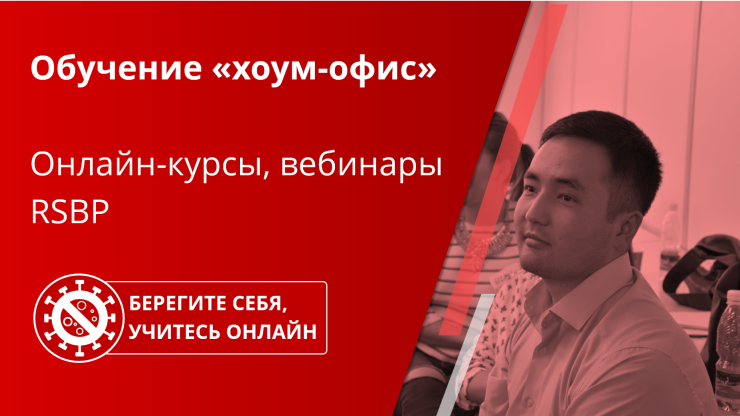 Обучение «хоум-офис»

Онлайн-курсы, вебинары RSBP

БЕРЕГИТЕ СЕБЯ, УЧИТЕСЬ ОНЛАЙН